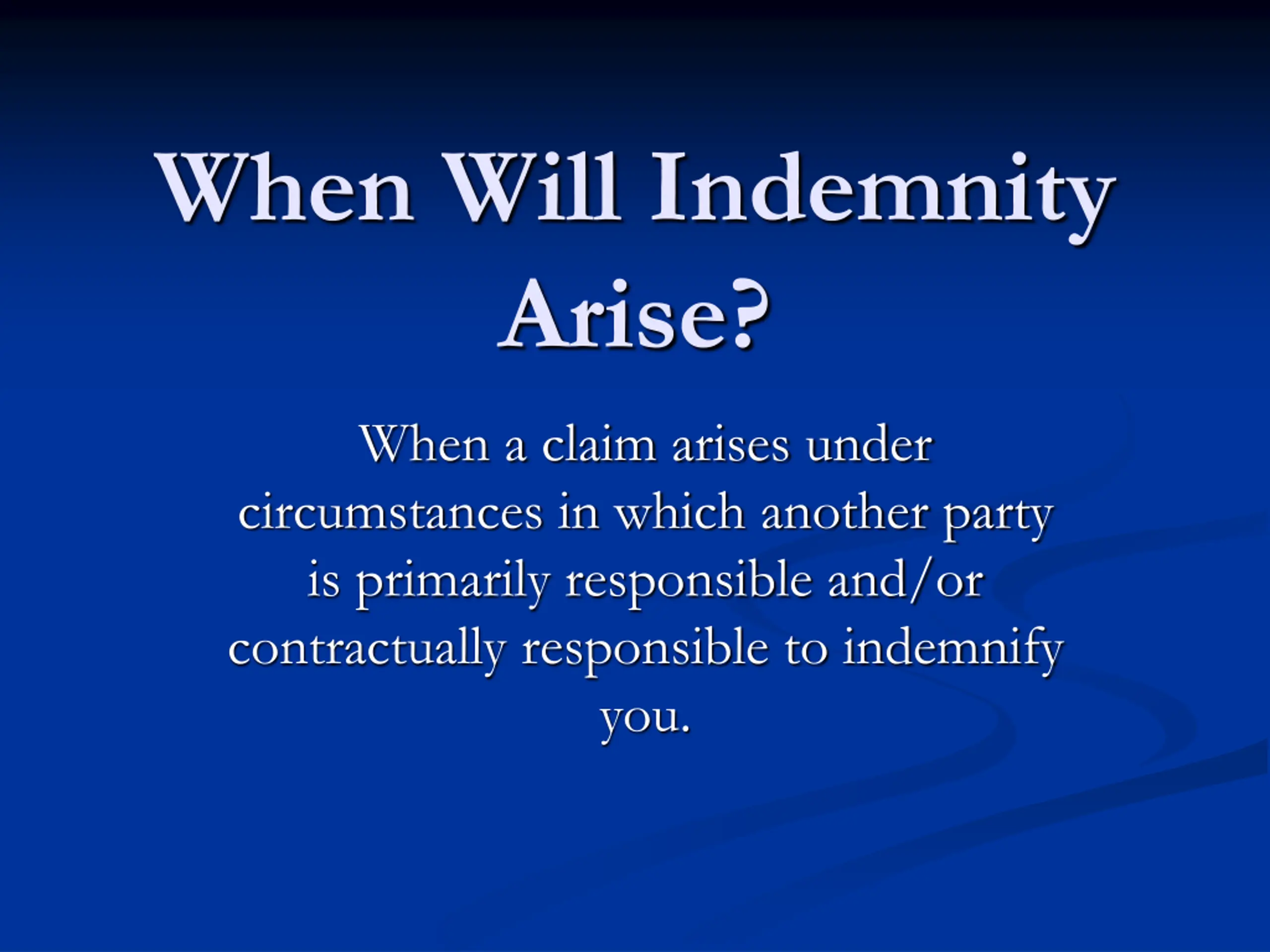 When Will Indemnity Arise?

When a claim arises under circumstances in which another party is primarily responsible and/or contractually responsible to indemnify you.